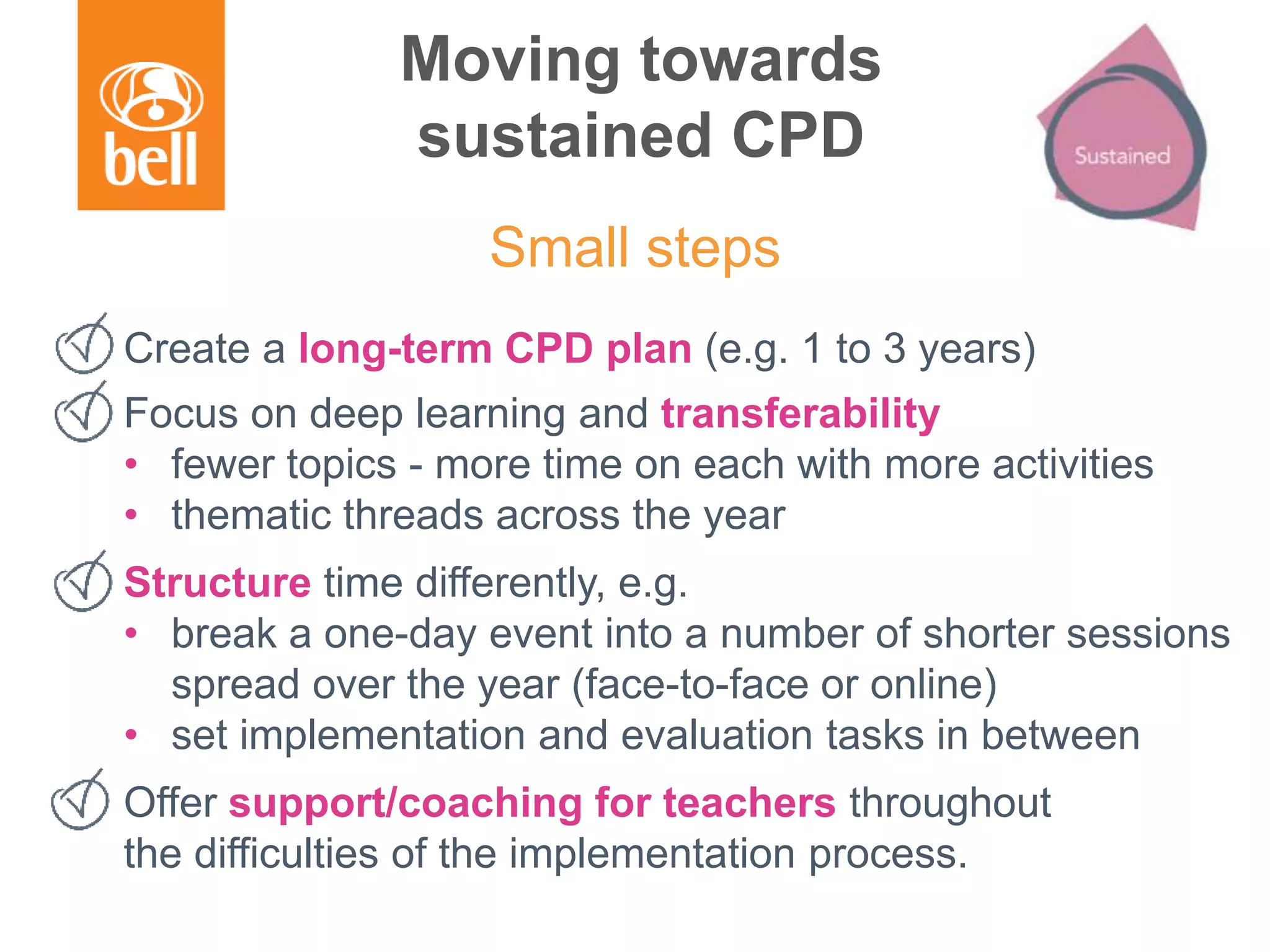 bell

Moving towards sustained CPD

Sustained

Small steps

Create a long-term CPD plan (e.g. 1 to 3 years)

Focus on deep learning and transferability
• fewer topics - more time on each with more activities
• thematic threads across the year

Structure time differently, e.g.
• break a one-day event into a number of shorter sessions spread over the year (face-to-face or online)
• set implementation and evaluation tasks in between

Offer support/coaching for teachers throughout the difficulties of the implementation process.